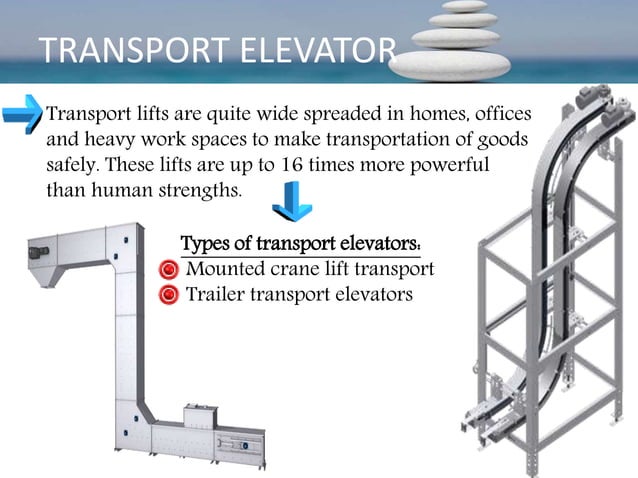 TRANSPORT ELEVATOR

Transport lifts are quite wide spreaded in homes, offices and heavy work spaces to make transportation of goods safely. These lifts are up to 16 times more powerful than human strengths.

Types of transport elevators:
Mounted crane lift transport
Trailer transport elevators